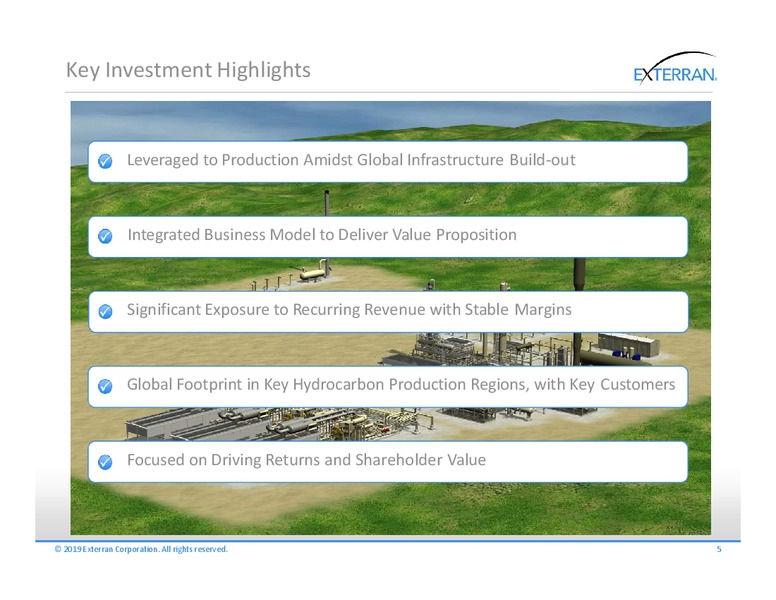 Key Investment Highlights

EXTERRAN.

Leveraged to Production Amidst Global Infrastructure Build-out

Integrated Business Model to Deliver Value Proposition

Significant Exposure to Recurring Revenue with Stable Margins

Global Footprint in Key Hydrocarbon Production Regions, with Key Customers

Focused on Driving Returns and Shareholder Value

© 2019 Exterran Corporation. All rights reserved.

5